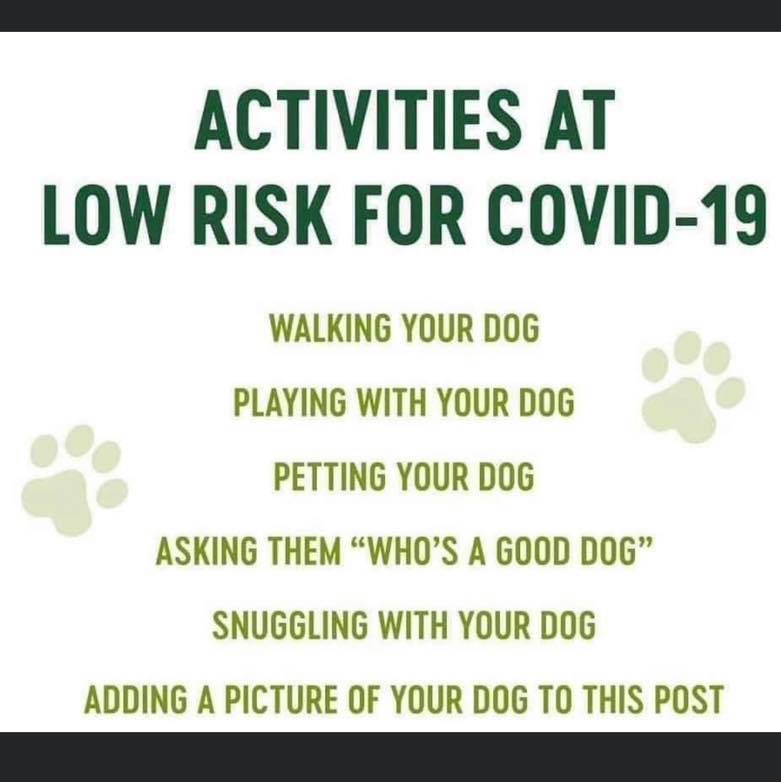 ACTIVITIES AT LOW RISK FOR COVID-19

WALKING YOUR DOG

PLAYING WITH YOUR DOG

PETTING YOUR DOG

ASKING THEM “WHO’S A GOOD DOG”

SNUGGLING WITH YOUR DOG

ADDING A PICTURE OF YOUR DOG TO THIS POST